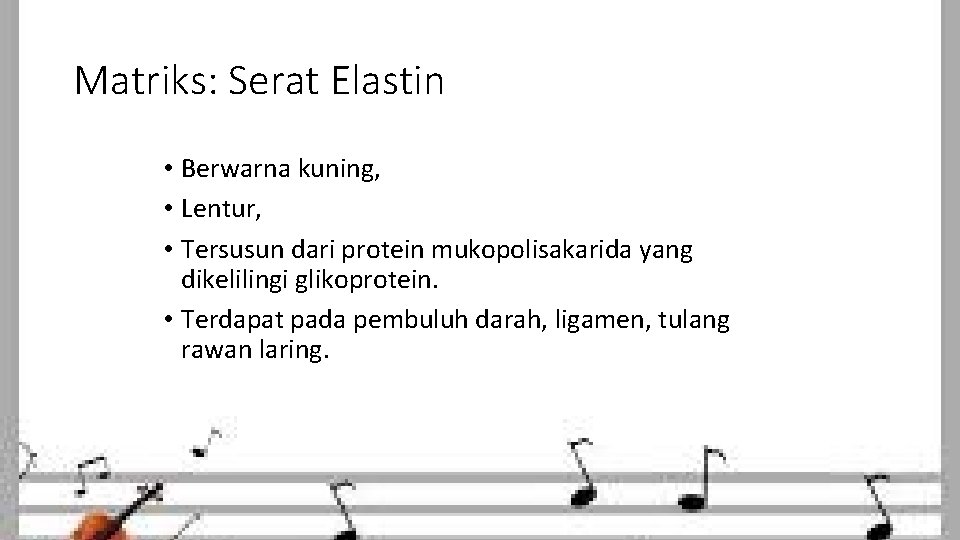 Matriks: Serat Elastin

• Berwarna kuning,
• Lentur,
• Tersusun dari protein mukopolisakarida yang dikelilingi glikoprotein.
• Terdapat pada pembuluh darah, ligamen, tulang rawan laring.